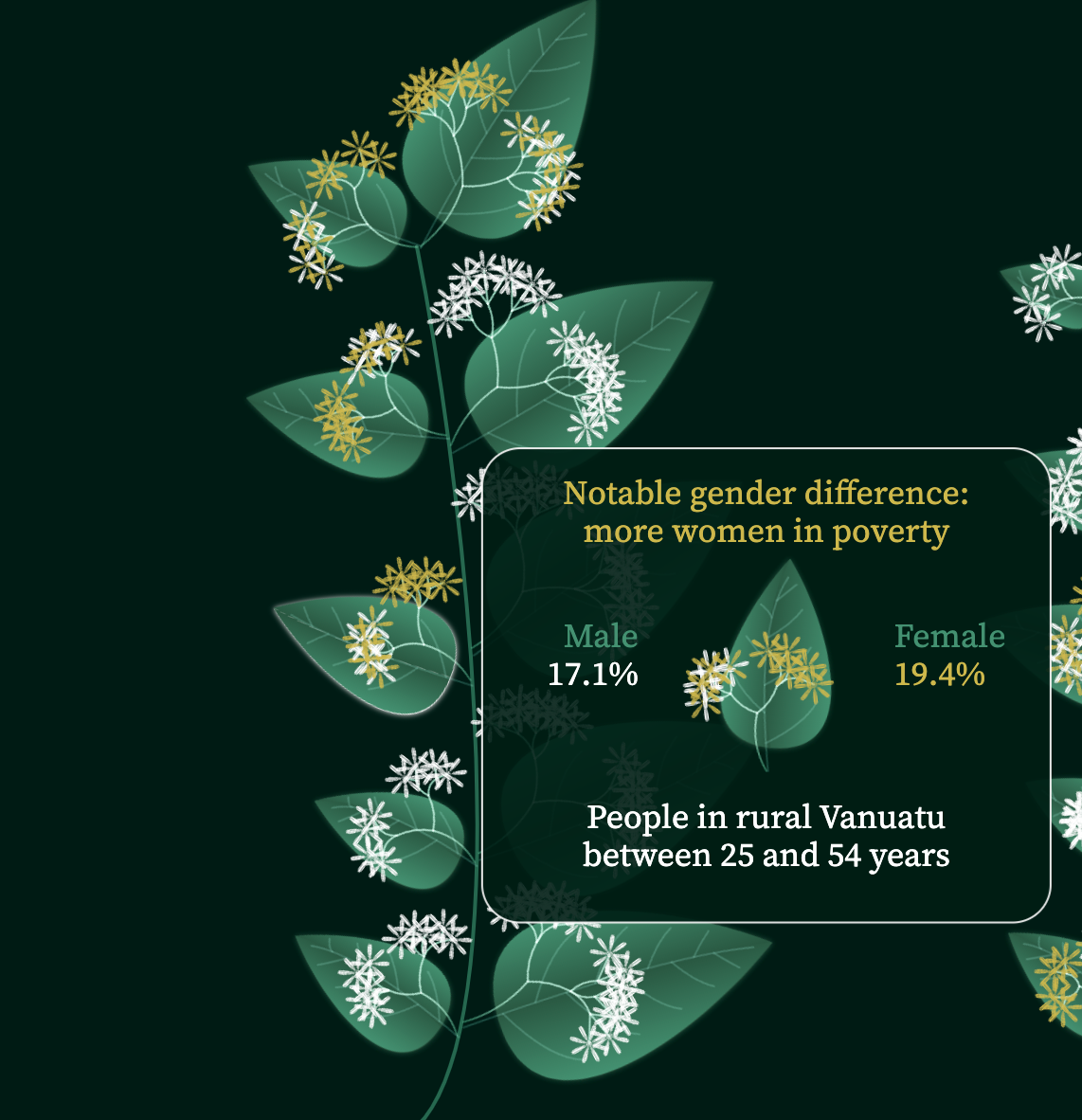 Notable gender difference: more women in poverty

Male
17.1%

Female
19.4%

People in rural Vanuatu between 25 and 54 years